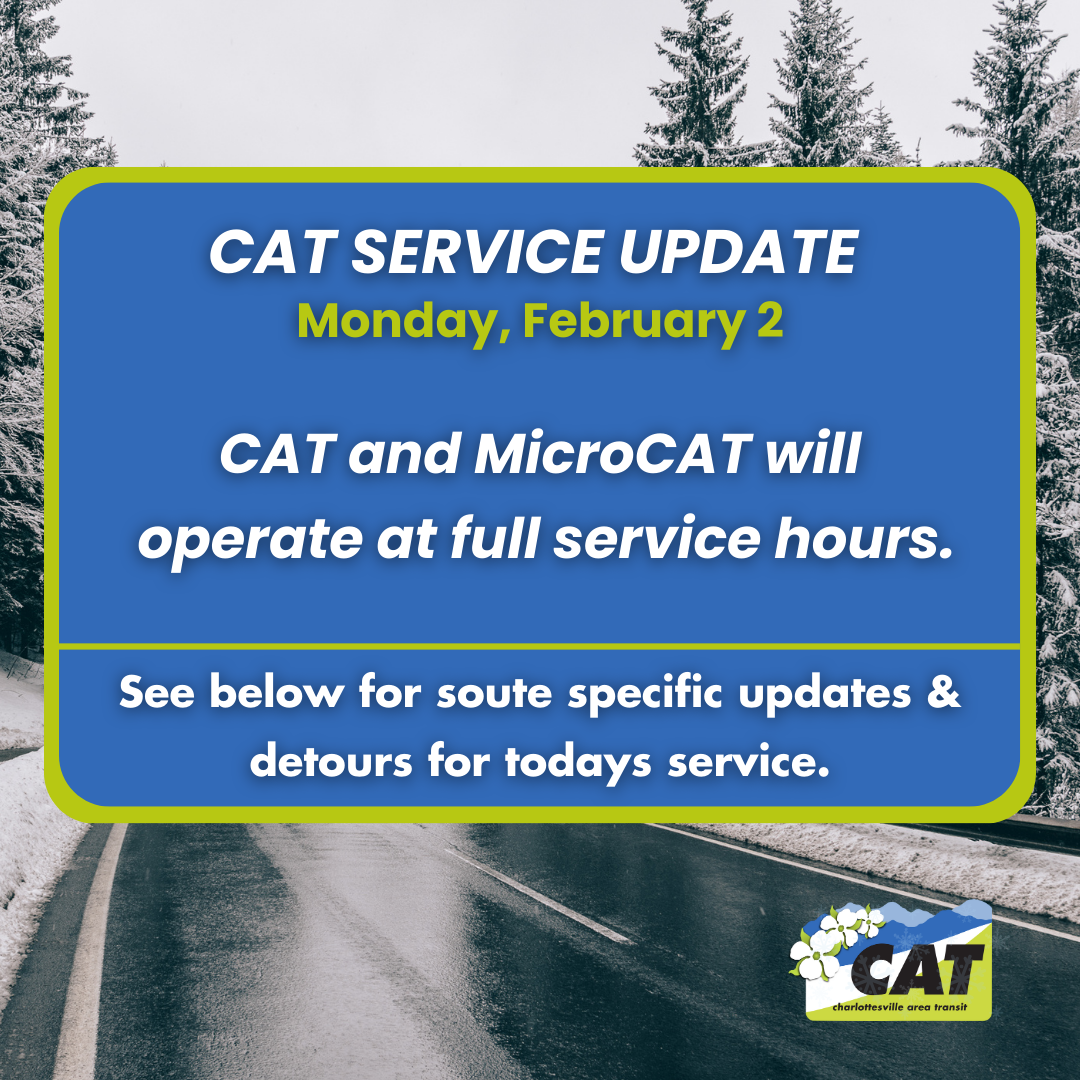 CAT SERVICE UPDATE
Monday, February 2

CAT and MicroCAT will operate at full service hours.

See below for soute specific updates & detours for todays service.

CAT
charlottesville area transit